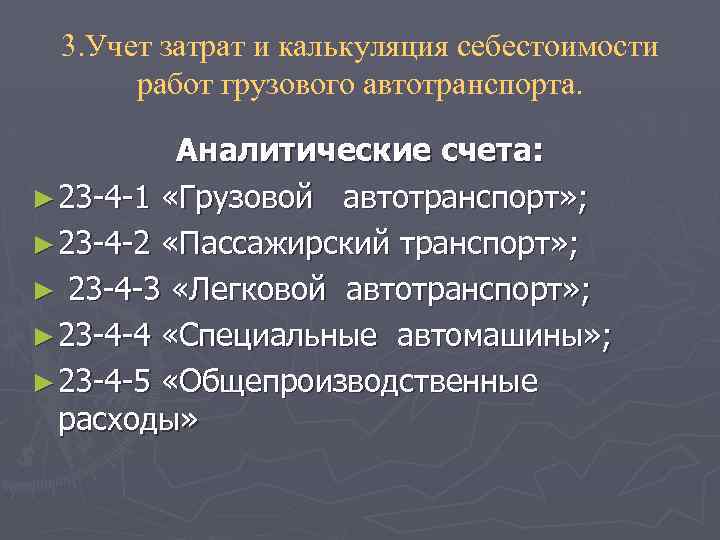 3.Учет затрат и калькуляция себестоимости работ грузового автотранспорта.

Аналитические счета:

► 23-4-1 «Грузовой автотранспорт»;
► 23-4-2 «Пассажирский транспорт»;
► 23-4-3 «Легковой автотранспорт»;
► 23-4-4 «Специальные автомашины»;
► 23-4-5 «Общепроизводственные расходы»